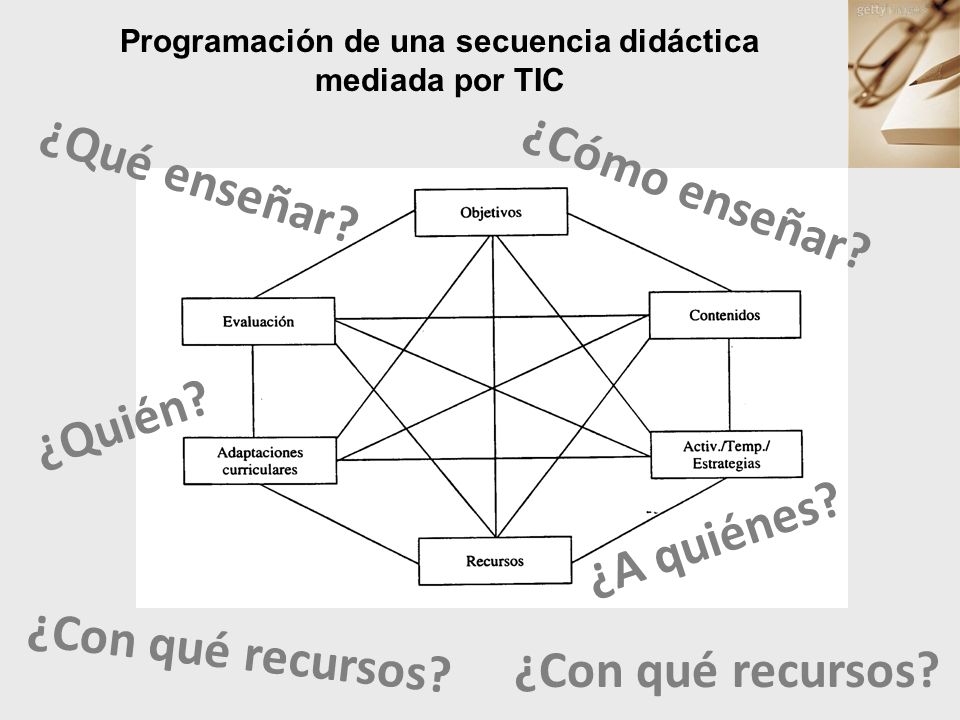 Programación de una secuencia didáctica mediada por TIC

getty images

¿Qué enseñar?

¿Cómo enseñar?

Objetivos

Evaluación

Contenidos

¿Quién?

Adaptaciones curriculares

Activ./Temp./ Estrategias

Recursos

¿A quiénes?

¿Con qué recursos?

¿Con qué recursos?